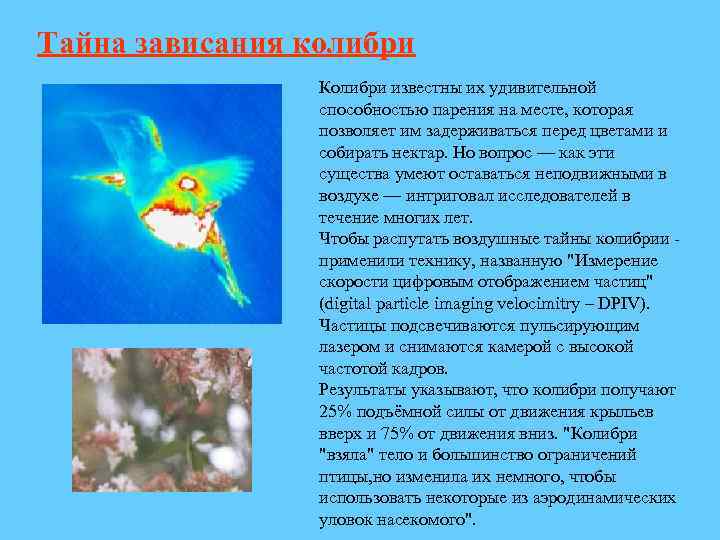 Тайна зависания колибри

Колибри известны их удивительной способностью парения на месте, которая позволяет им задерживаться перед цветами и собирать нектар. Но вопрос — как эти существа умеют оставаться неподвижными в воздухе — интриговал исследователей в течение многих лет.
Чтобы распутать воздушные тайны колибрии - применили технику, названную "Измерение скорости цифровым отображением частиц" (digital particle imaging velocimitry – DPIV).
Частицы подсвечиваются пульсирующим лазером и снимаются камерой с высокой частотой кадров.
Результаты указывают, что колибри получают 25% подъёмной силы от движения крыльев вверх и 75% от движения вниз. "Колибри "взяла" тело и большинство ограничений птицы,но изменила их немного, чтобы использовать некоторые из аэродинамических уловок насекомого".